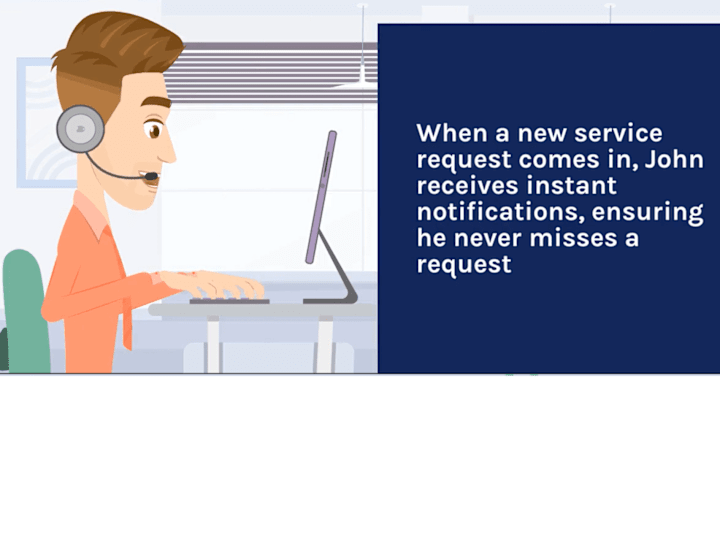 When a new service request comes in, John receives instant notifications, ensuring he never misses a request